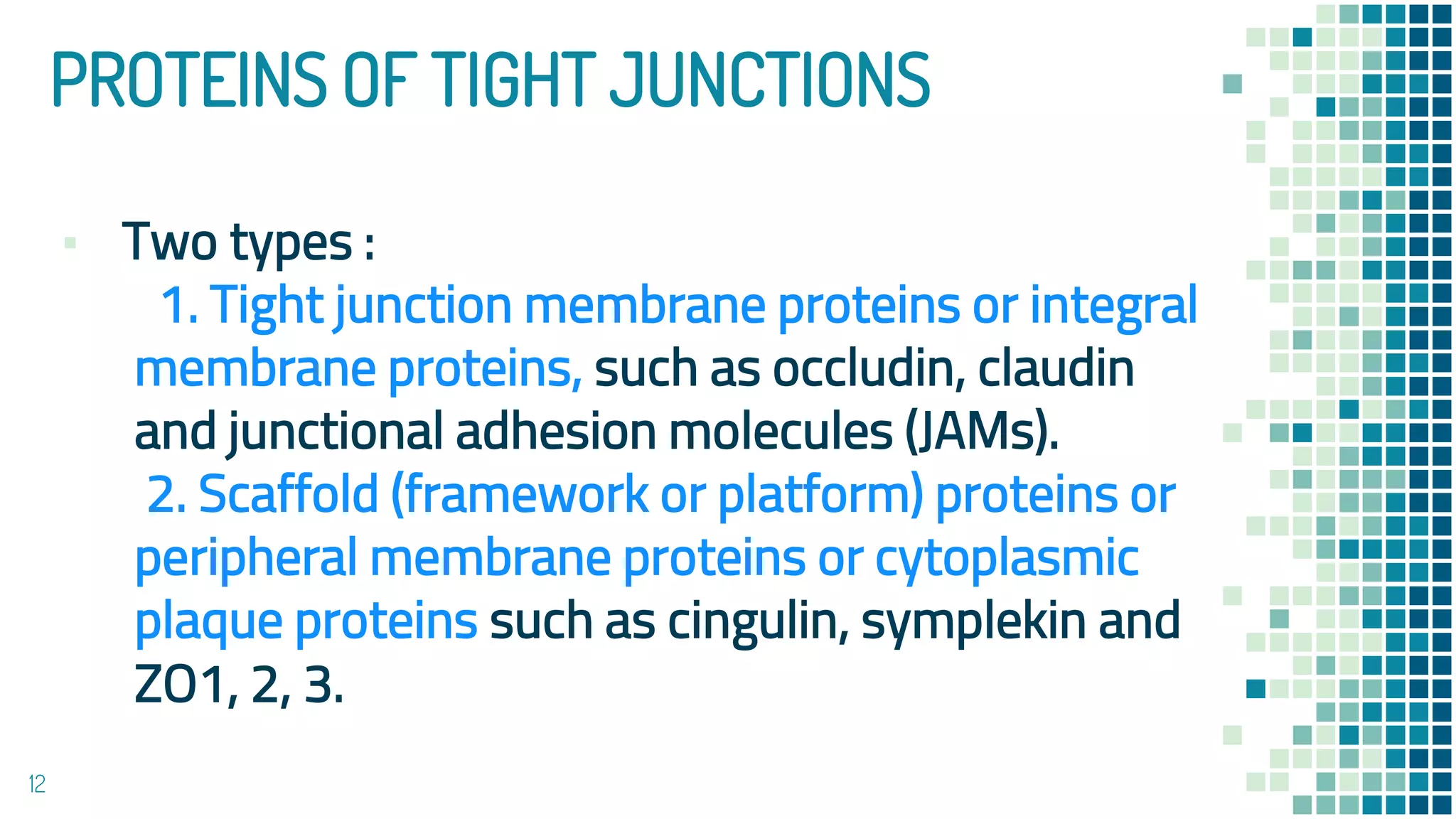 PROTEINS OF TIGHT JUNCTIONS

Two types :
1. Tight junction membrane proteins or integral membrane proteins, such as occludin, claudin and junctional adhesion molecules (JAMs).
2. Scaffold (framework or platform) proteins or peripheral membrane proteins or cytoplasmic plaque proteins such as cingulin, symplekin and ZO1, 2, 3.

12